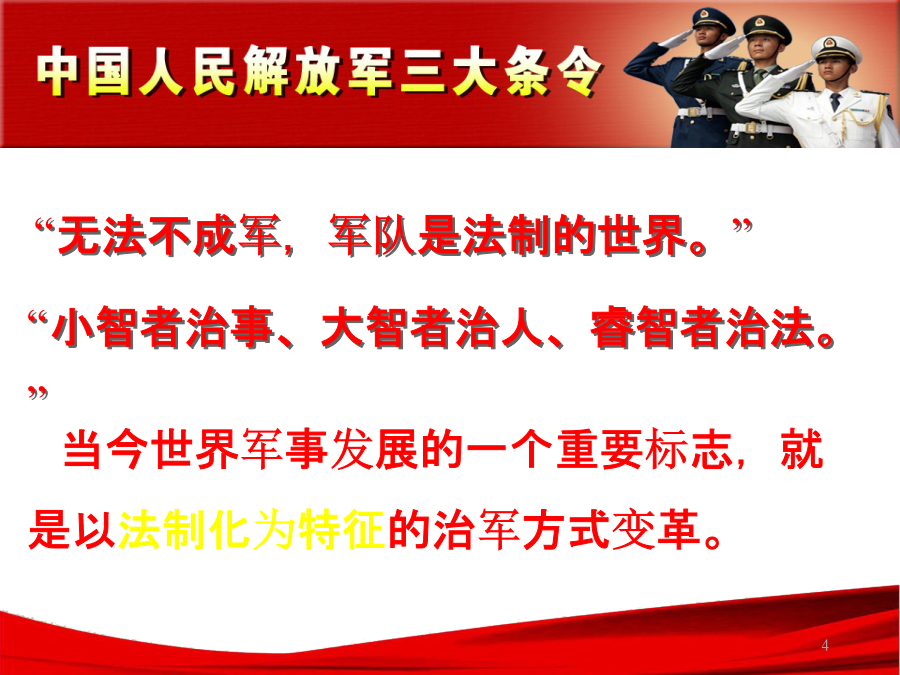 中国人民解放军三大条令

“无法不成军，军队是法制的世界。”

“小智者治事、大智者治人、睿智者治法。”

当今世界军事发展的一个重要标志，就是以法制化为特征的治军方式变革。

4